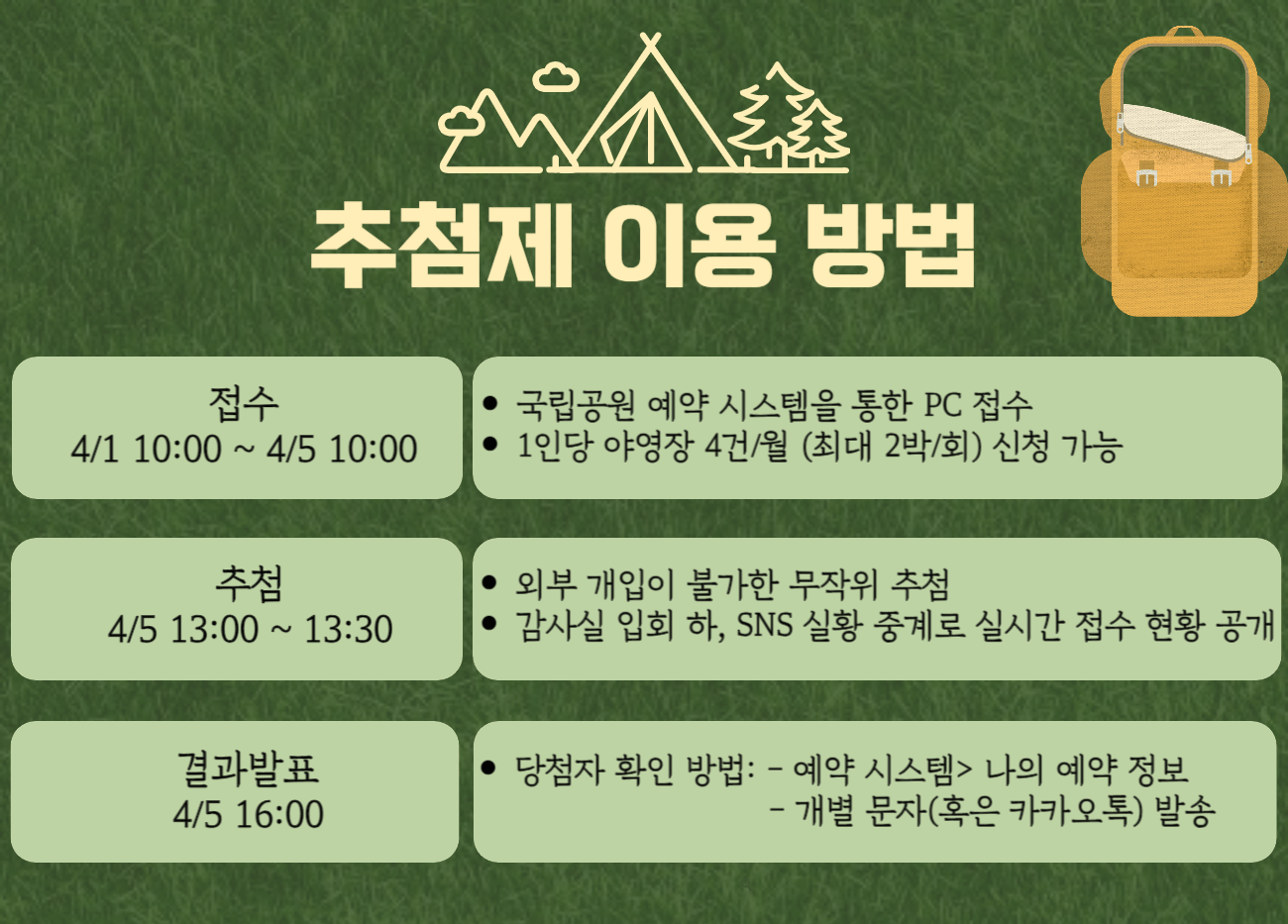 추첨제 이용 방법

접수
4/1 10:00 ~ 4/5 10:00

• 국립공원 예약 시스템을 통한 PC 접수
• 1인당 야영장 4건/월 (최대 2박/회) 신청 가능

추첨
4/5 13:00 ~ 13:30

• 외부 개입이 불가한 무작위 추첨
• 감사실 입회 하, SNS 실황 중계로 실시간 접수 현황 공개

결과발표
4/5 16:00

• 당첨자 확인 방법: - 예약 시스템> 나의 예약 정보
- 개별 문자(혹은 카카오톡) 발송